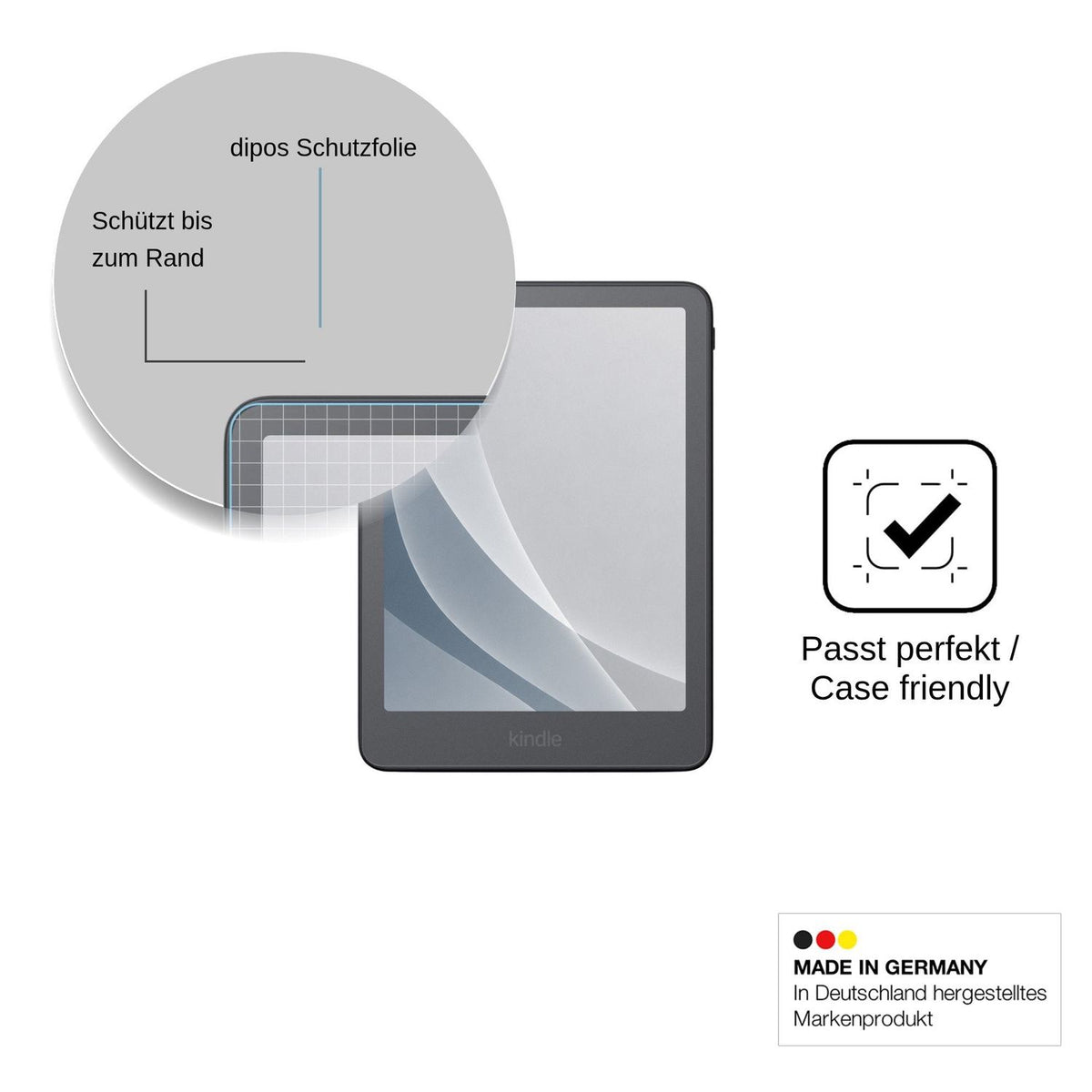 dipos Schutzfolie

Schützt bis zum Rand

kindle

Passt perfekt / Case friendly

MADE IN GERMANY
In Deutschland hergestelltes Markenprodukt